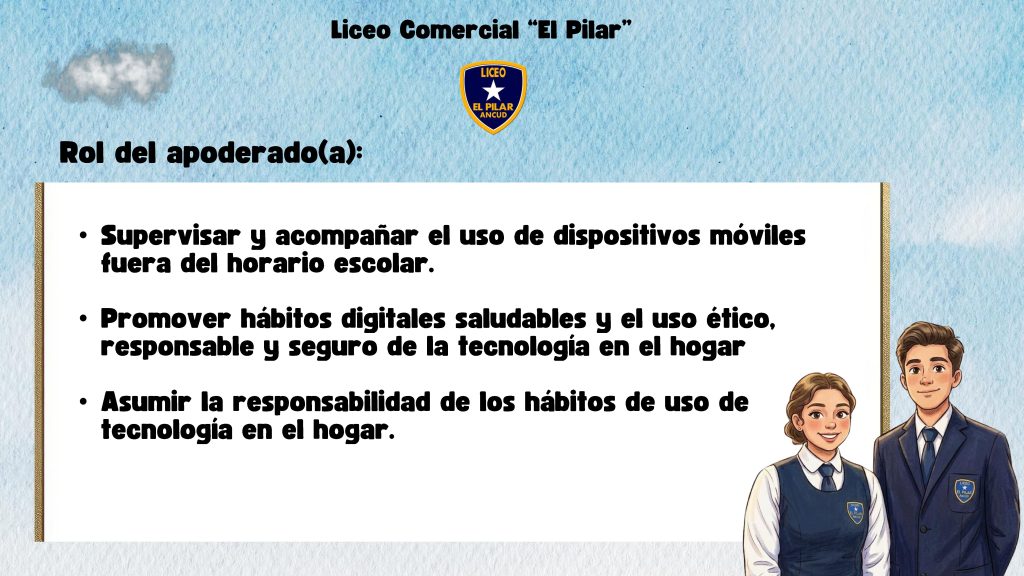 Liceo Comercial "El Pilar"

LICEO
EL PILAR
ANCUD

Rol del apoderado(a):

• Supervisar y acompañar el uso de dispositivos móviles fuera del horario escolar.

• Promover hábitos digitales saludables y el uso ético, responsable y seguro de la tecnología en el hogar

• Asumir la responsabilidad de los hábitos de uso de tecnología en el hogar.